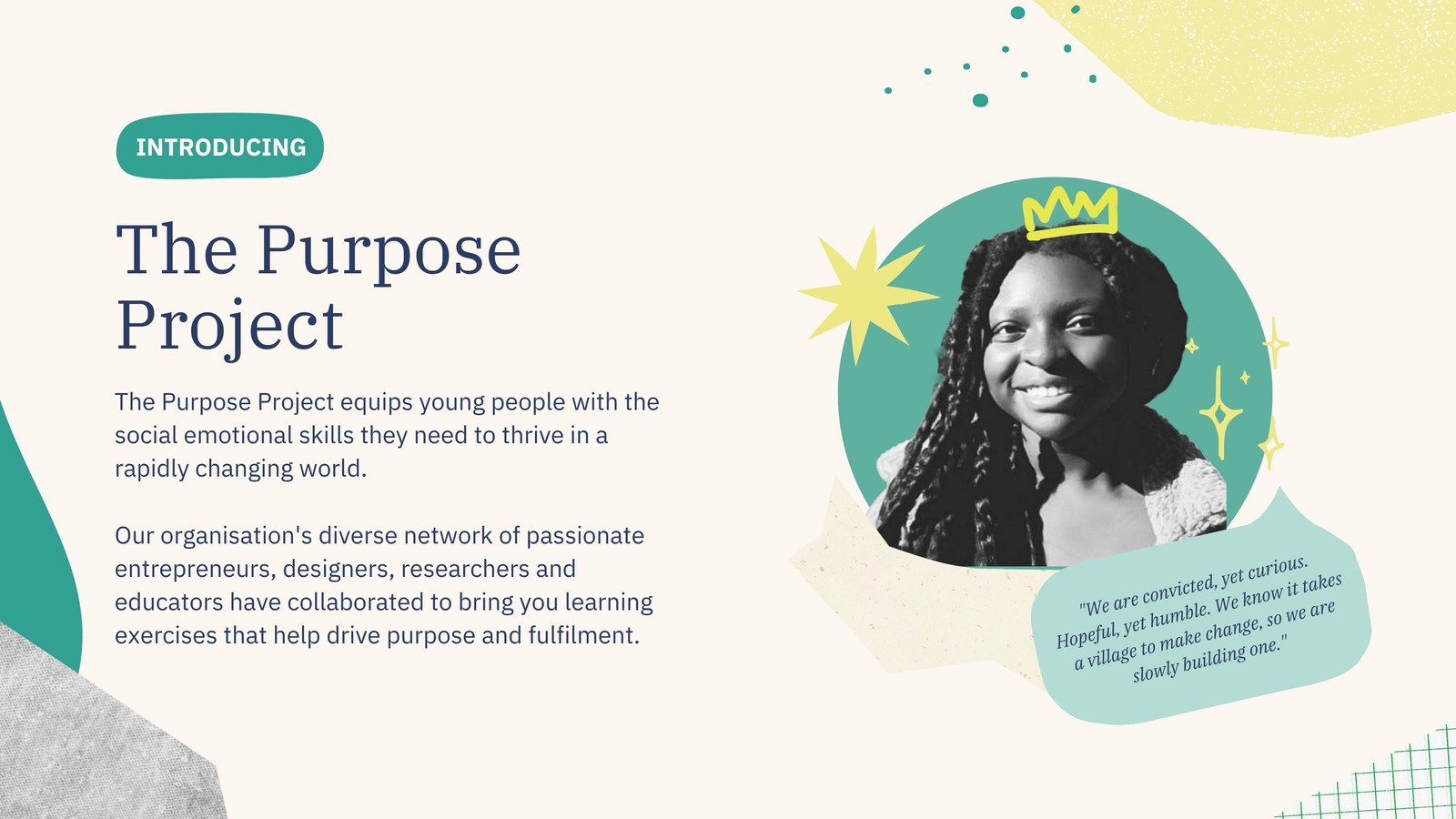 INTRODUCING

The Purpose Project

The Purpose Project equips young people with the social emotional skills they need to thrive in a rapidly changing world.

Our organisation's diverse network of passionate entrepreneurs, designers, researchers and educators have collaborated to bring you learning exercises that help drive purpose and fulfilment.

"We are convicted, yet curious. Hopeful, yet humble. We know it takes a village to make change, so we are slowly building one."